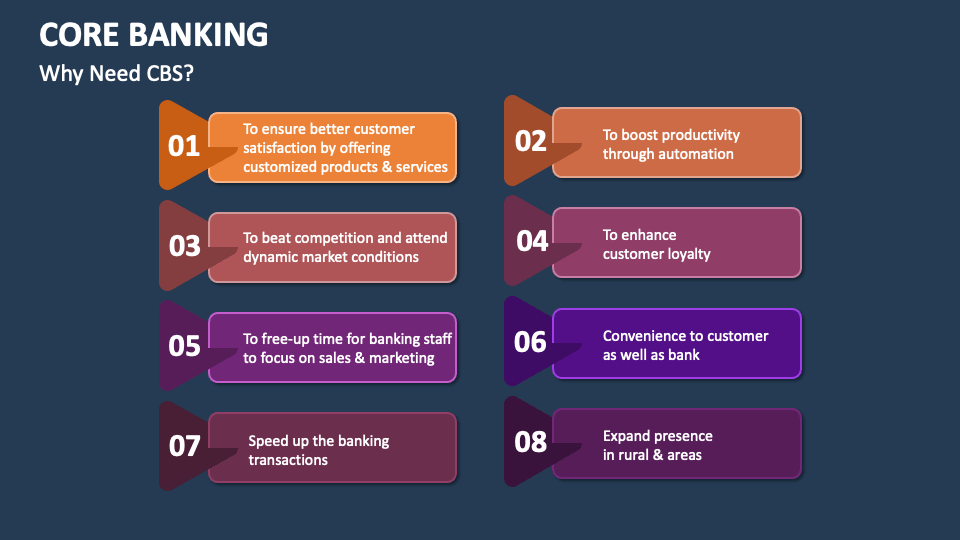 CORE BANKING

Why Need CBS?

01 To ensure better customer satisfaction by offering customized products & services

02 To boost productivity through automation

03 To beat competition and attend dynamic market conditions

04 To enhance customer loyalty

05 To free-up time for banking staff to focus on sales & marketing

06 Convenience to customer as well as bank

07 Speed up the banking transactions

08 Expand presence in rural & areas